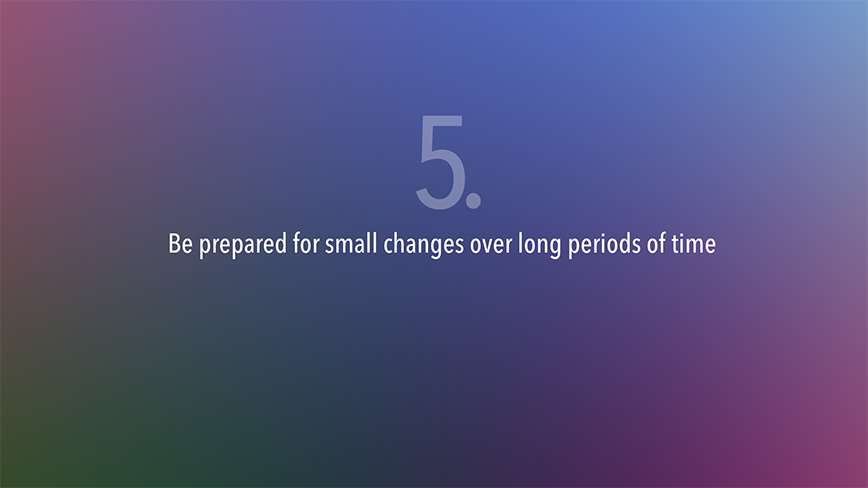 5.

Be prepared for small changes over long periods of time